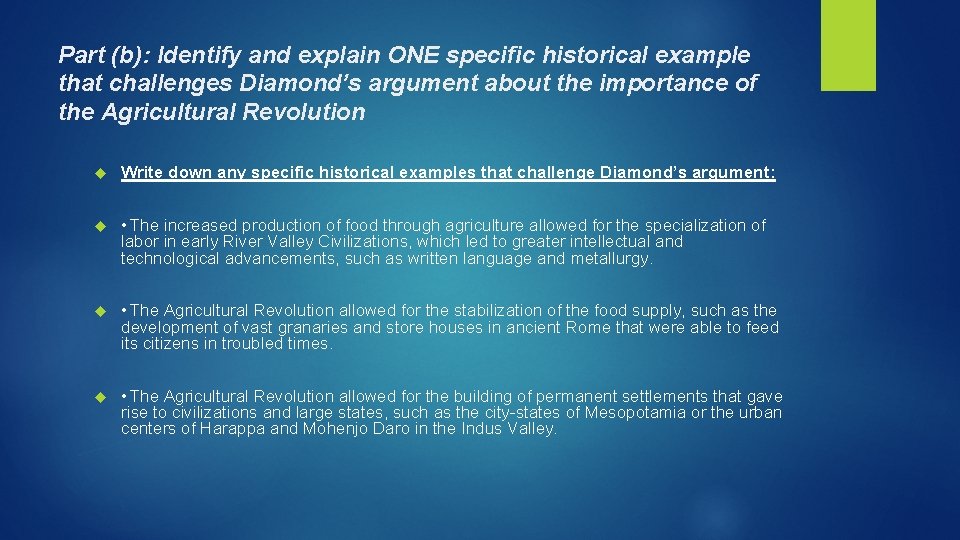 Part (b): Identify and explain ONE specific historical example that challenges Diamond's argument about the importance of the Agricultural Revolution

Write down any specific historical examples that challenge Diamond's argument:

• The increased production of food through agriculture allowed for the specialization of labor in early River Valley Civilizations, which led to greater intellectual and technological advancements, such as written language and metallurgy.

• The Agricultural Revolution allowed for the stabilization of the food supply, such as the development of vast granaries and store houses in ancient Rome that were able to feed its citizens in troubled times.

• The Agricultural Revolution allowed for the building of permanent settlements that gave rise to civilizations and large states, such as the city-states of Mesopotamia or the urban centers of Harappa and Mohenjo Daro in the Indus Valley.